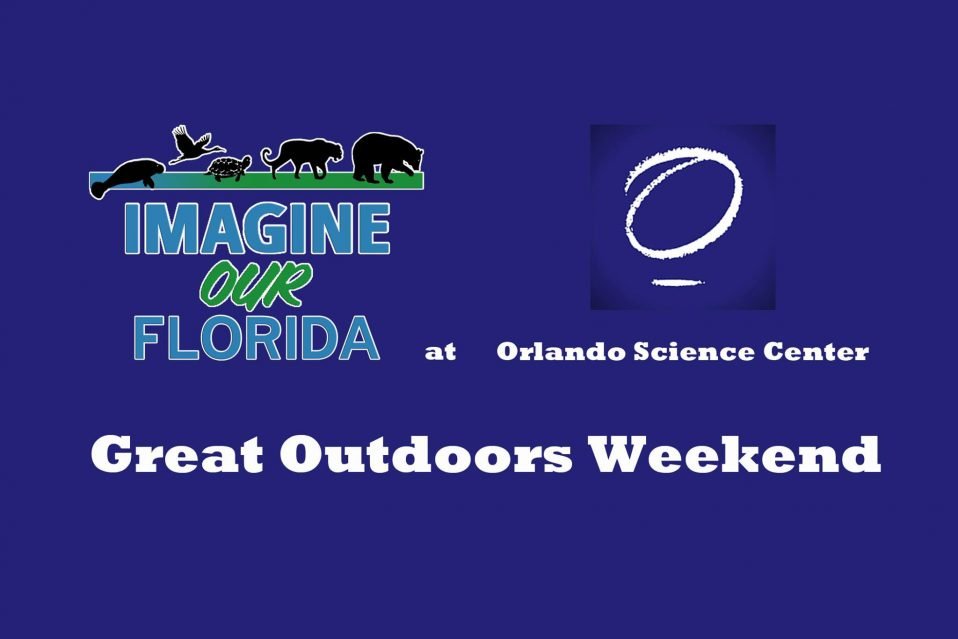 IMAGINE
OUR
FLORIDA

at Orlando Science Center

Great Outdoors Weekend